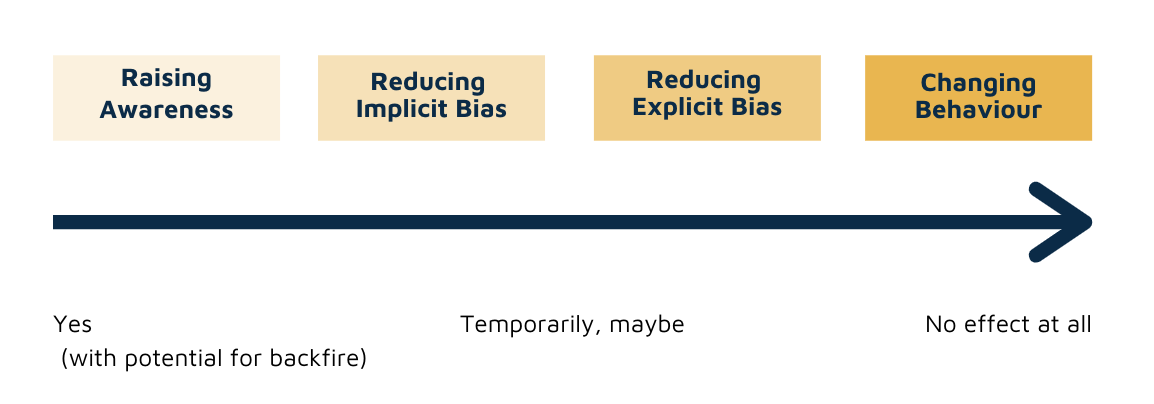 Raising Awareness

Reducing Implicit Bias

Reducing Explicit Bias

Changing Behaviour

Yes
(with potential for backfire)

Temporarily, maybe

No effect at all